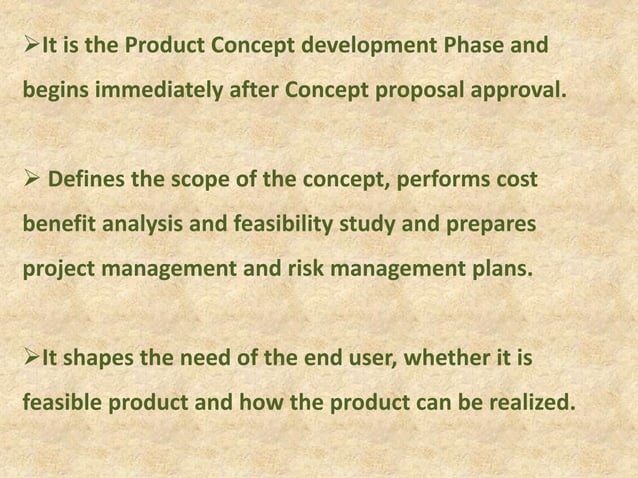 ➢It is the Product Concept development Phase and begins immediately after Concept proposal approval.

➢ Defines the scope of the concept, performs cost benefit analysis and feasibility study and prepares project management and risk management plans.

➢It shapes the need of the end user, whether it is feasible product and how the product can be realized.